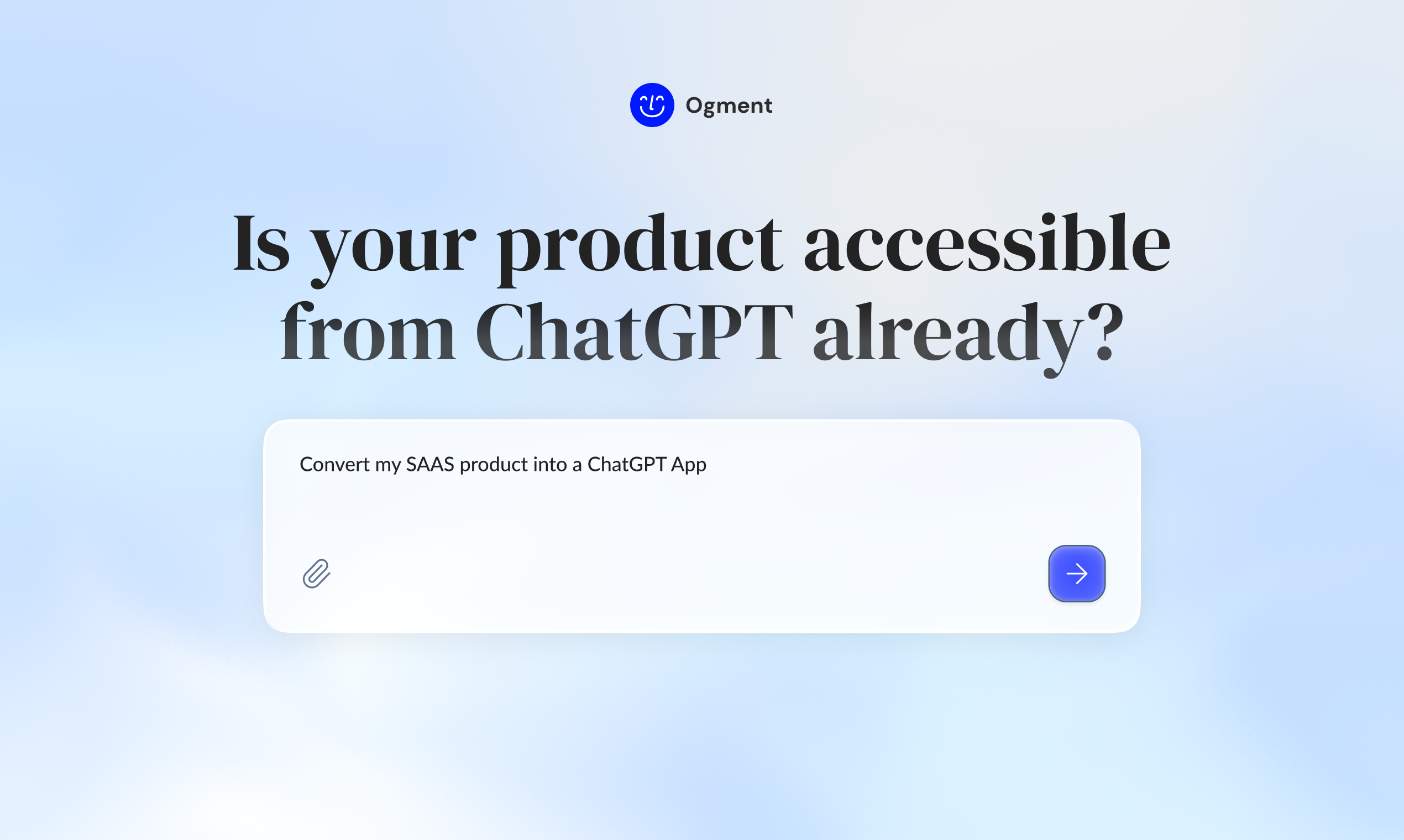 Ogment

Is your product accessible from ChatGPT already?

Convert my SAAS product into a ChatGPT App